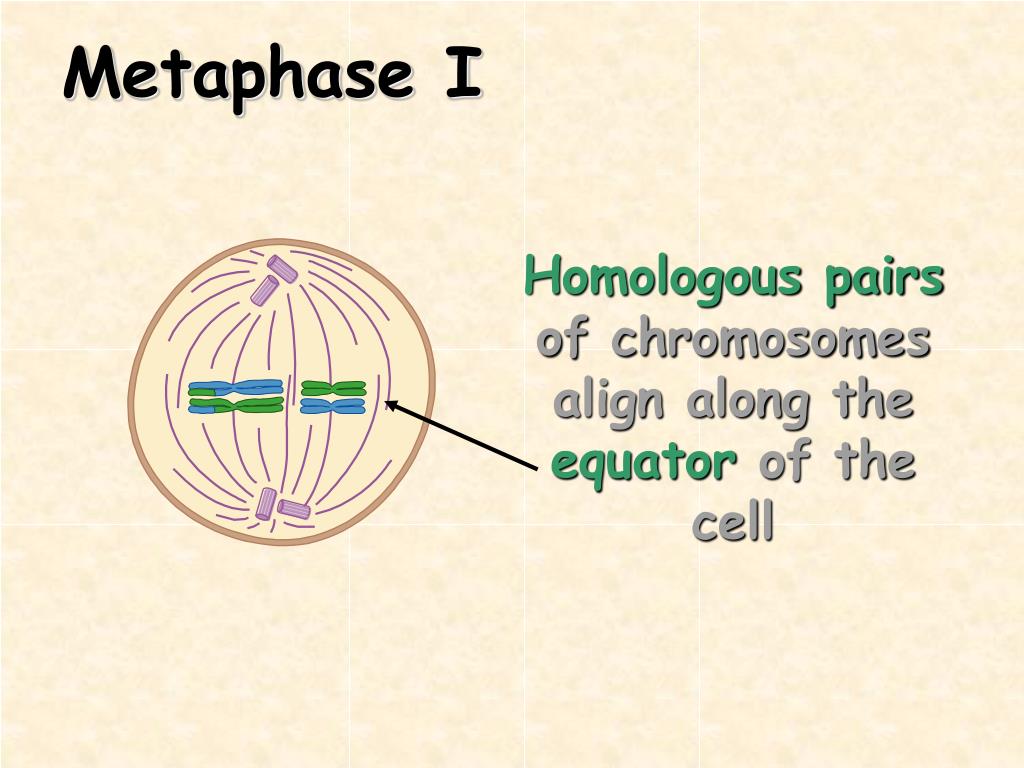 Metaphase I

Homologous pairs of chromosomes align along the equator of the cell